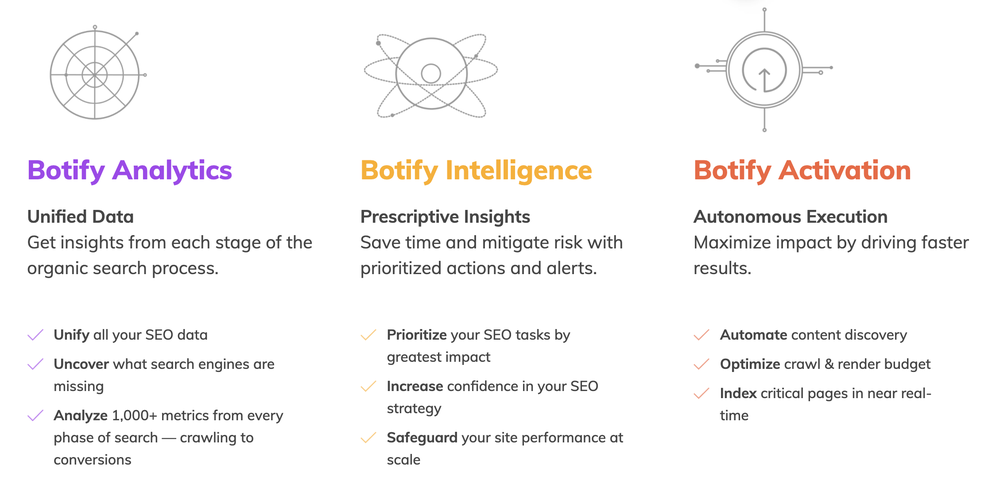 Botify Analytics

Unified Data
Get insights from each stage of the organic search process.

Unify all your SEO data
Uncover what search engines are missing
Analyze 1,000+ metrics from every phase of search — crawling to conversions

Botify Intelligence

Prescriptive Insights
Save time and mitigate risk with prioritized actions and alerts.

Prioritize your SEO tasks by greatest impact
Increase confidence in your SEO strategy
Safeguard your site performance at scale

Botify Activation

Autonomous Execution
Maximize impact by driving faster results.

Automate content discovery
Optimize crawl & render budget
Index critical pages in near real-time